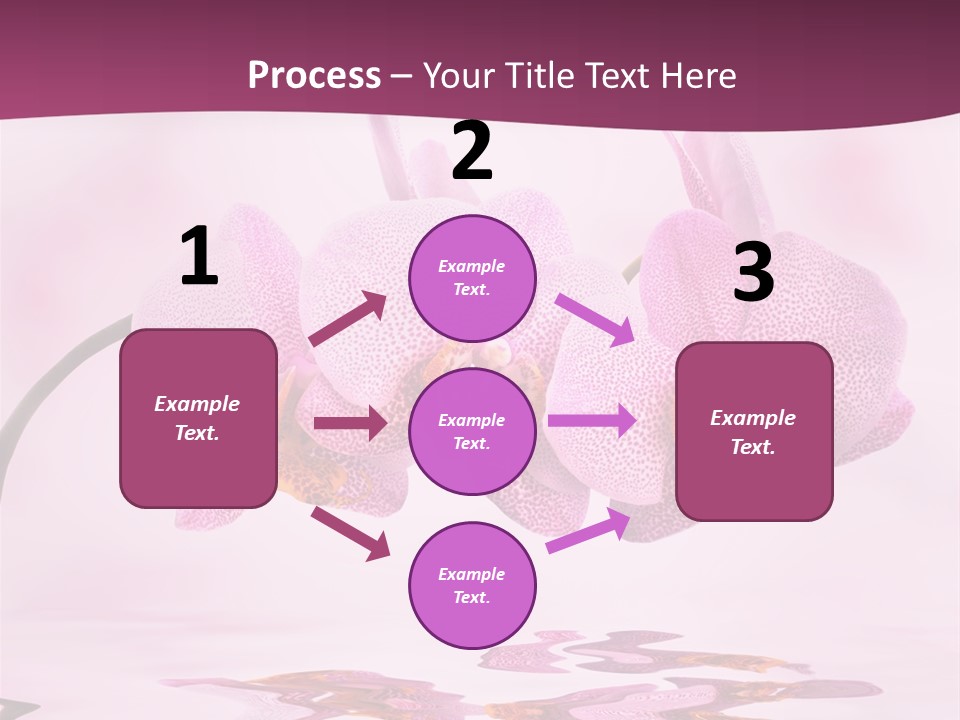 Process – Your Title Text Here

1

Example Text.

2

Example Text.

Example Text.

Example Text.

3

Example Text.